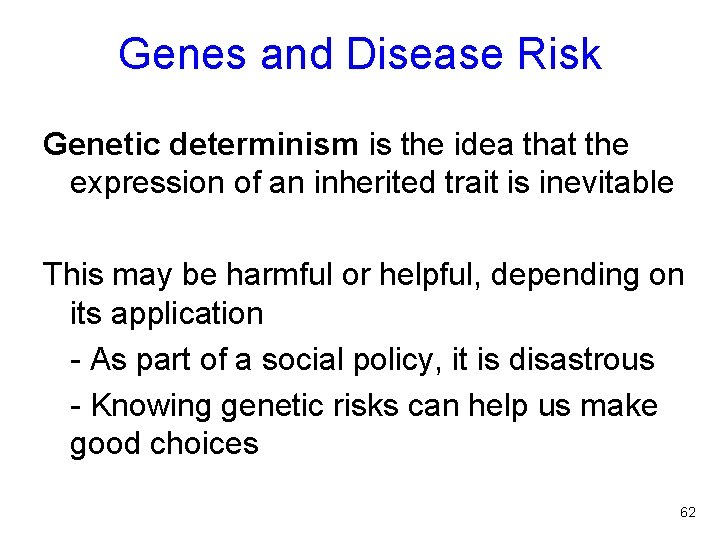 Genes and Disease Risk

Genetic determinism is the idea that the expression of an inherited trait is inevitable

This may be harmful or helpful, depending on its application

- As part of a social policy, it is disastrous

- Knowing genetic risks can help us make good choices

62